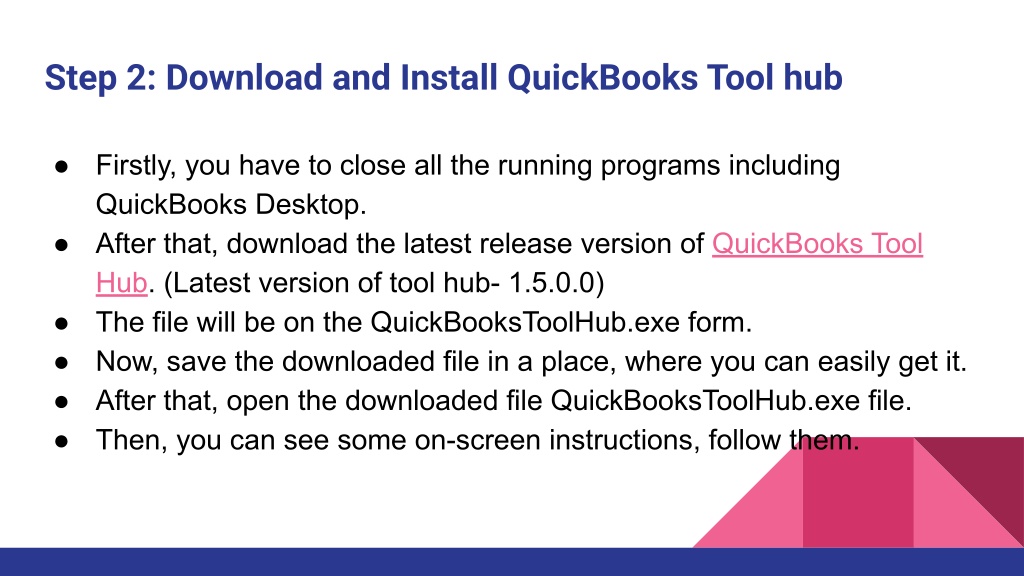 Step 2: Download and Install QuickBooks Tool hub

● Firstly, you have to close all the running programs including QuickBooks Desktop.
● After that, download the latest release version of QuickBooks Tool Hub. (Latest version of tool hub- 1.5.0.0)
● The file will be on the QuickBooksToolHub.exe form.
● Now, save the downloaded file in a place, where you can easily get it.
● After that, open the downloaded file QuickBooksToolHub.exe file.
● Then, you can see some on-screen instructions, follow them.